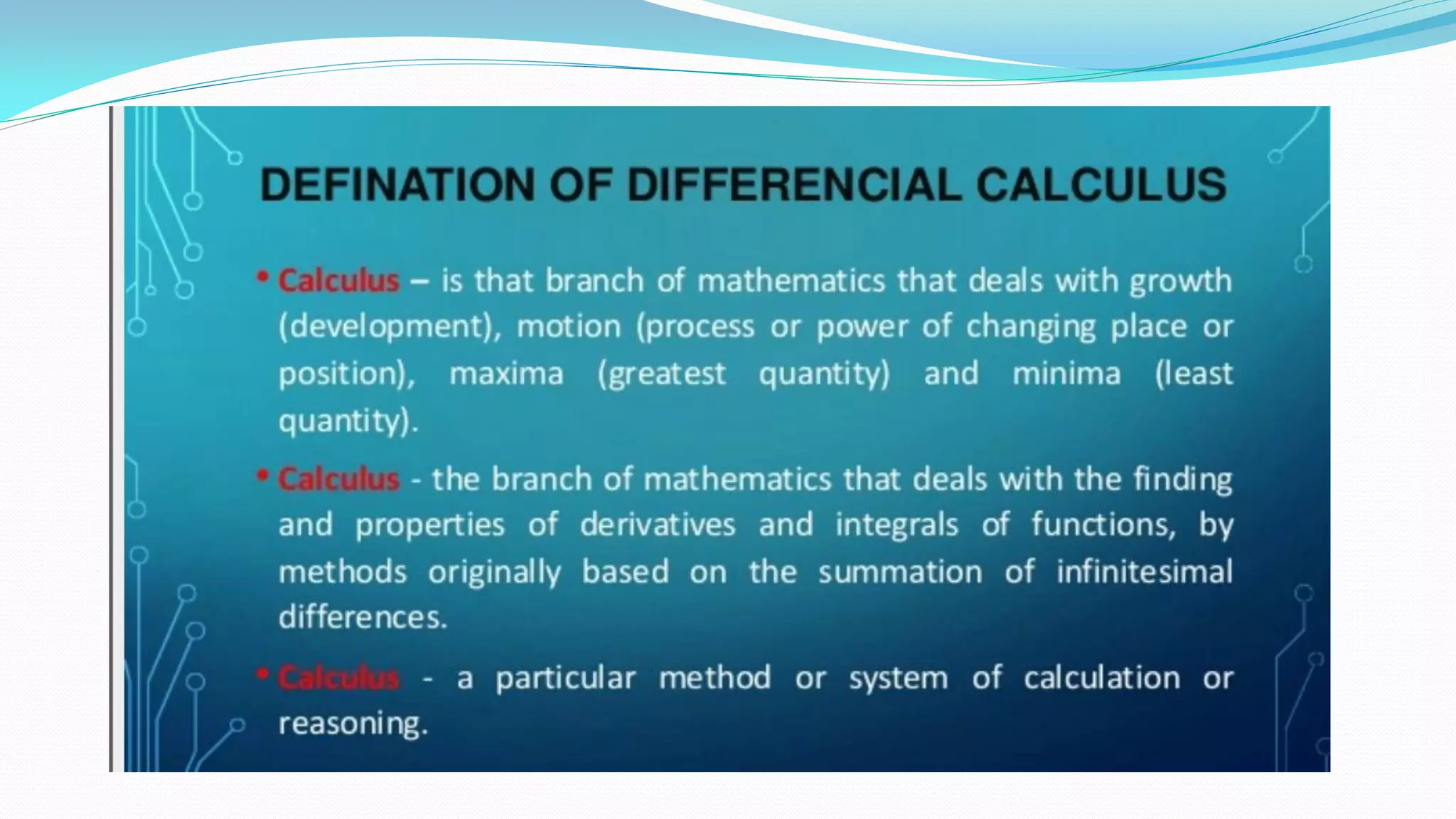 DEFINATION OF DIFFERENCIAL CALCULUS

• Calculus – is that branch of mathematics that deals with growth (development), motion (process or power of changing place or position), maxima (greatest quantity) and minima (least quantity).

• Calculus - the branch of mathematics that deals with the finding and properties of derivatives and integrals of functions, by methods originally based on the summation of infinitesimal differences.

• Calculus - a particular method or system of calculation or reasoning.